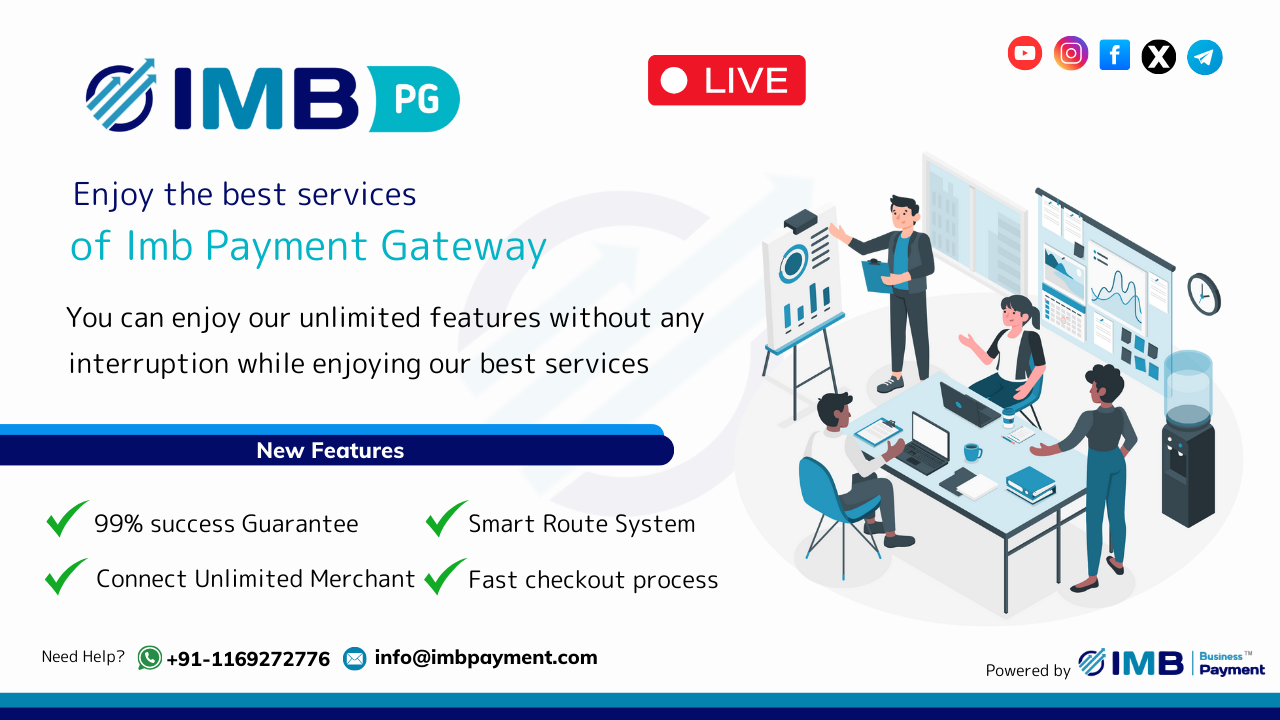 IMB PG

LIVE

Enjoy the best services
of Imb Payment Gateway

You can enjoy our unlimited features without any interruption while enjoying our best services

New Features

99% success Guarantee

Smart Route System

Connect Unlimited Merchant

Fast checkout process

Need Help? +91-1169272776 info@imbpayment.com

Powered by IMB Business™ Payment